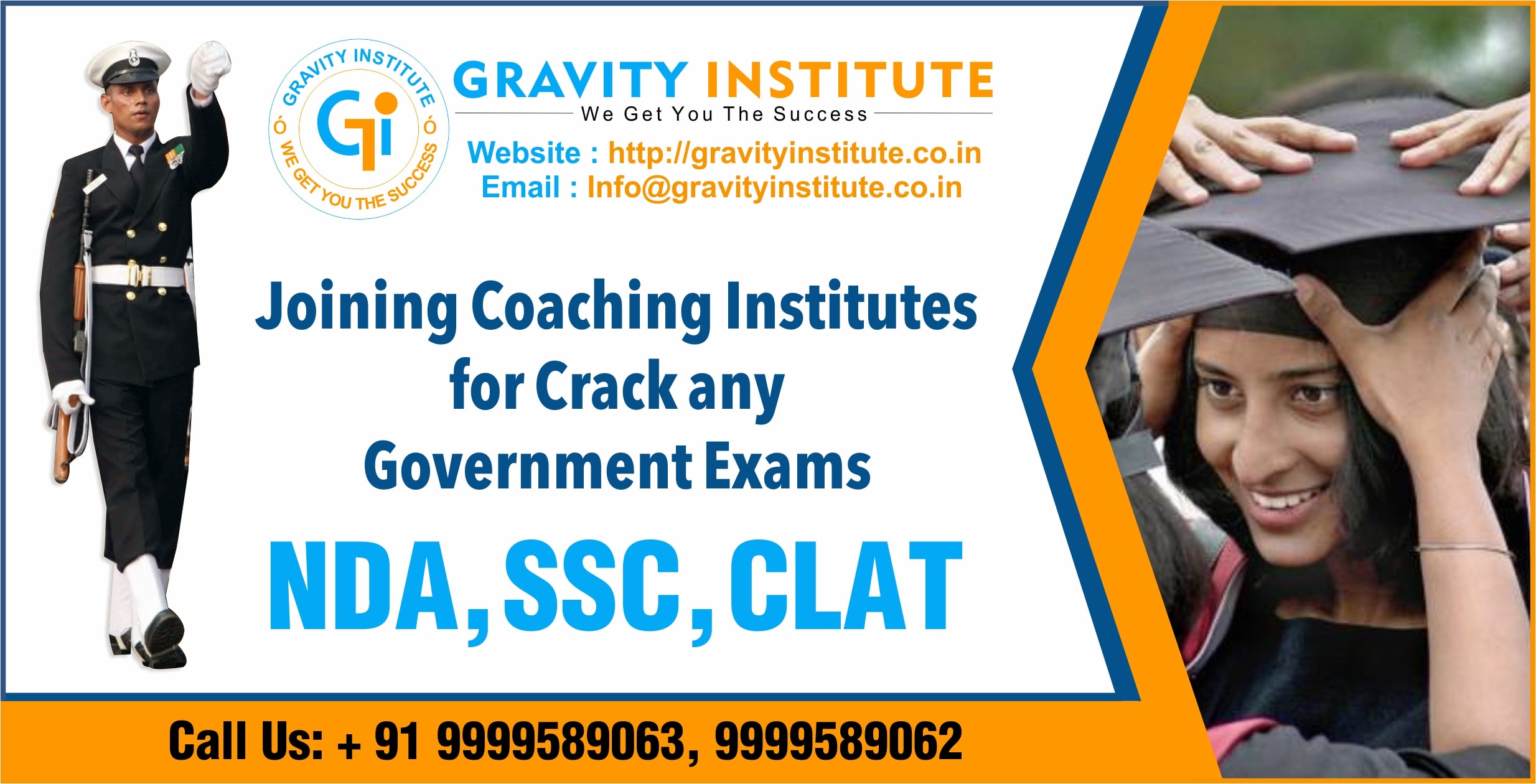 GRAVITY INSTITUTE
GI
WE GET YOU THE SUCCESS

GRAVITY INSTITUTE
We Get You The Success
Website : http://gravityinstitute.co.in
Email : Info@gravityinstitute.co.in

Joining Coaching Institutes for Crack any Government Exams

NDA, SSC, CLAT

Call Us: + 91 9999589063, 9999589062